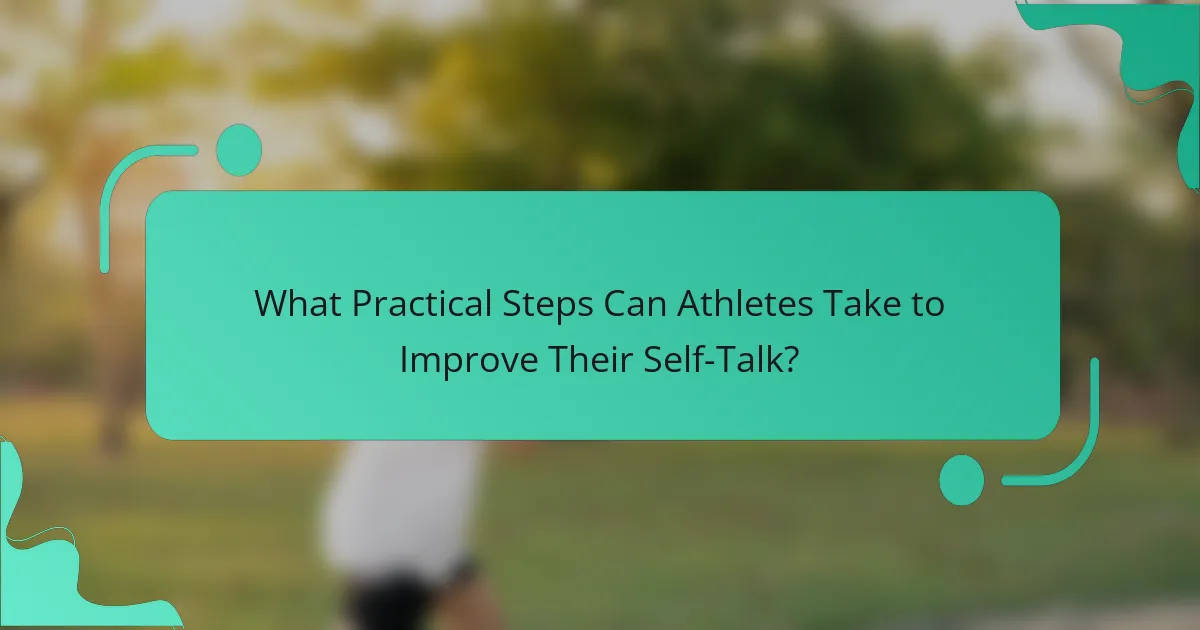 What Practical Steps Can Athletes Take to Improve Their Self-Talk?